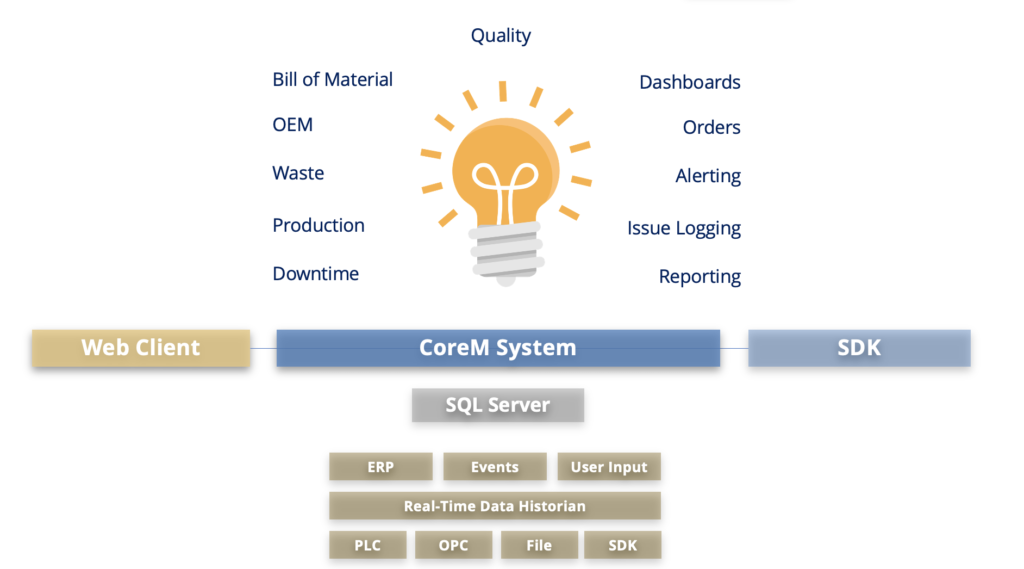 Quality

Bill of Material

OEM

Waste

Production

Downtime

Dashboards

Orders

Alerting

Issue Logging

Reporting

Web Client

CoreM System

SDK

SQL Server

ERP

Events

User Input

Real-Time Data Historian

PLC

OPC

File

SDK